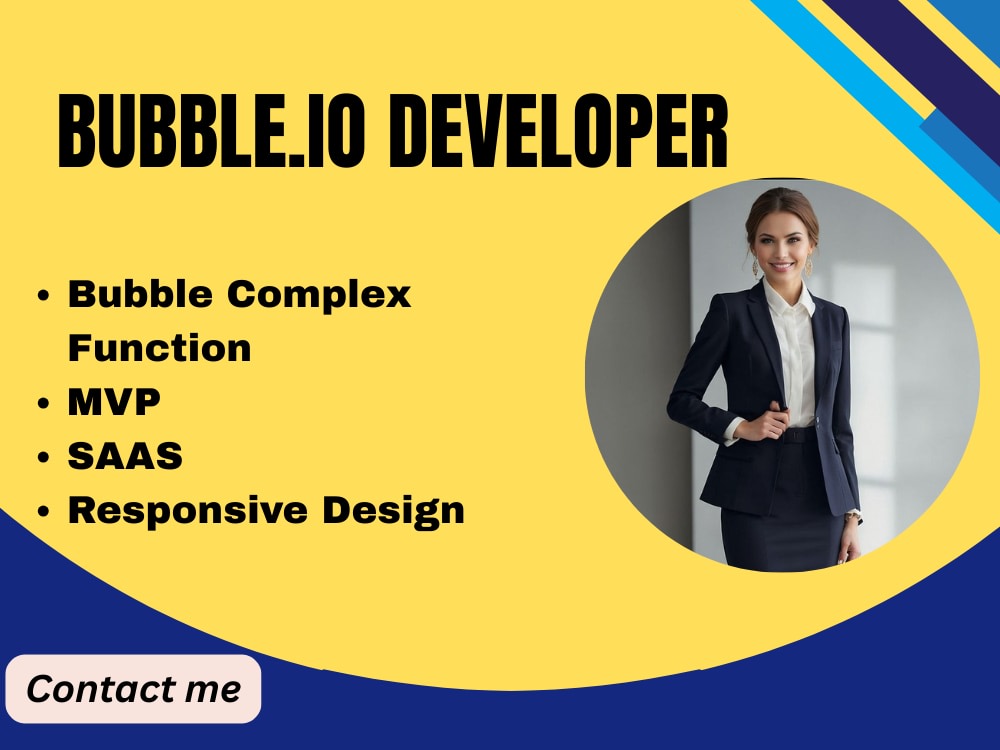 BUBBLE.IO DEVELOPER

• Bubble Complex Function
• MVP
• SAAS
• Responsive Design

Contact me